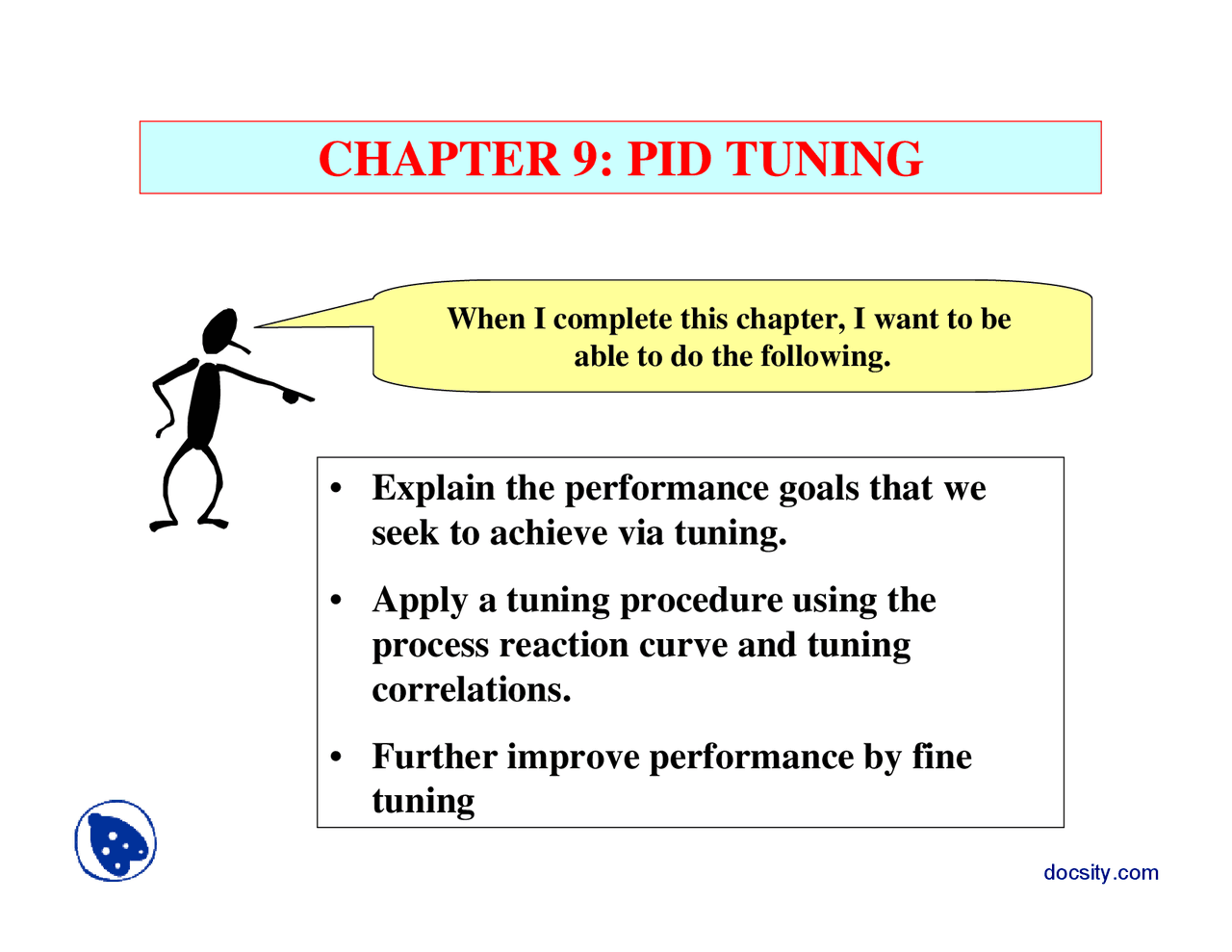 CHAPTER 9: PID TUNING

When I complete this chapter, I want to be able to do the following.

• Explain the performance goals that we seek to achieve via tuning.

• Apply a tuning procedure using the process reaction curve and tuning correlations.

• Further improve performance by fine tuning

docsity.com